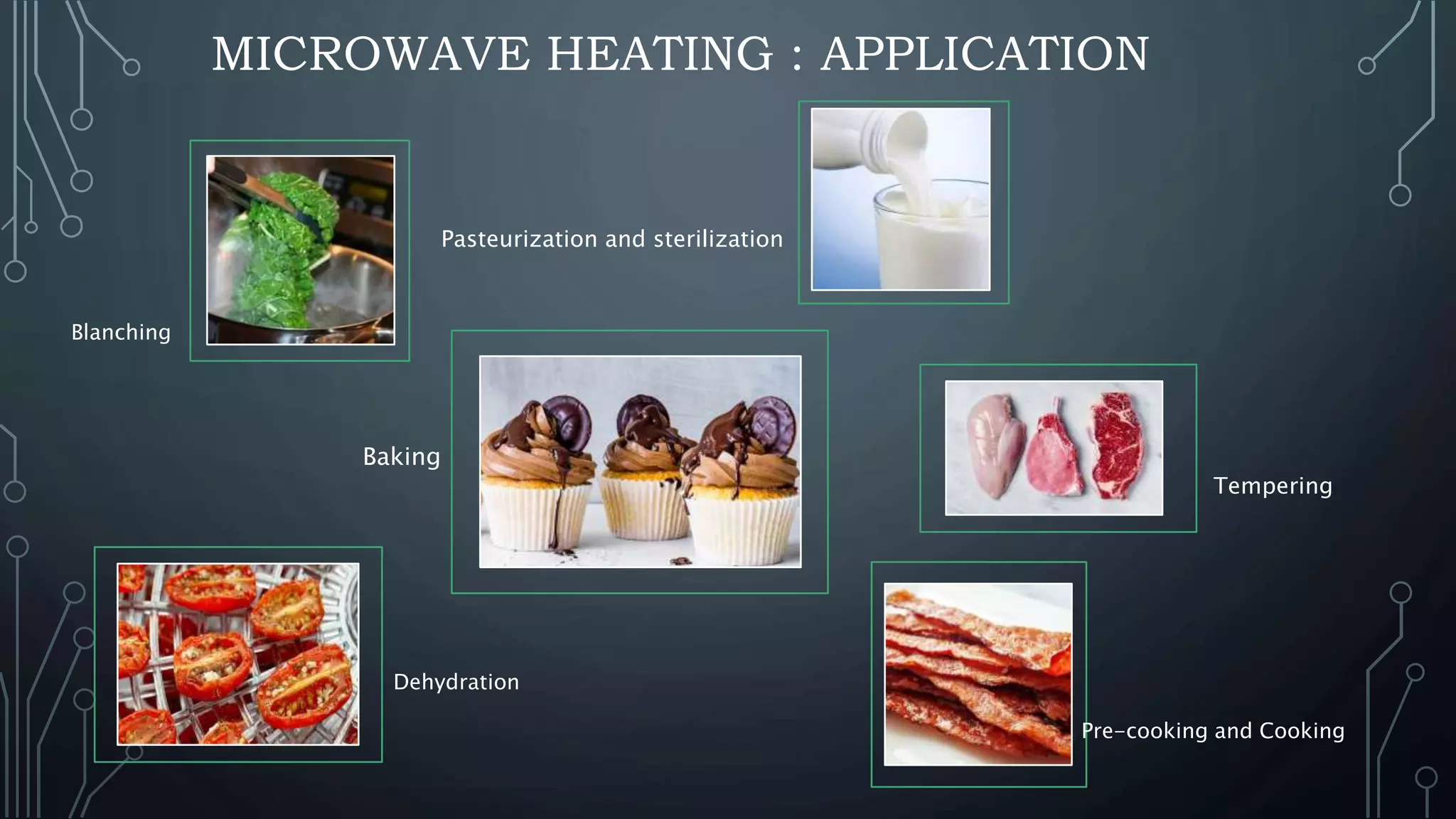 MICROWAVE HEATING : APPLICATION

Pasteurization and sterilization

Blanching

Baking

Tempering

Dehydration

Pre-cooking and Cooking